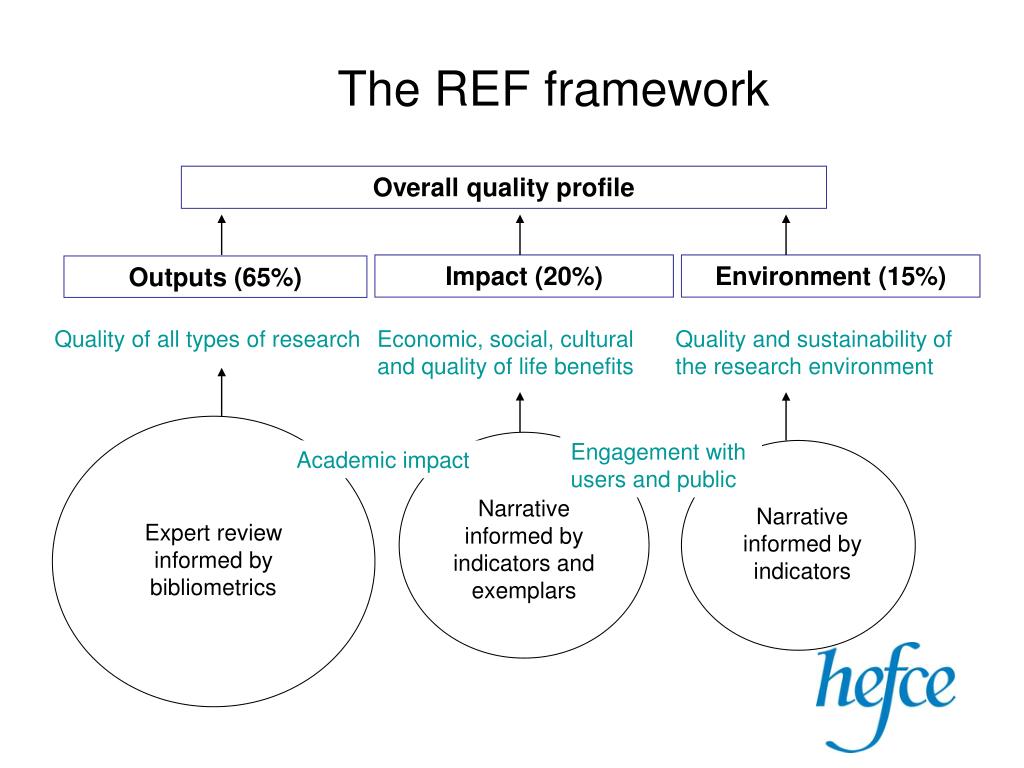 The REF framework

Overall quality profile

Outputs (65%)

Impact (20%)

Environment (15%)

Quality of all types of research

Economic, social, cultural and quality of life benefits

Quality and sustainability of the research environment

Academic impact

Engagement with users and public

Expert review informed by bibliometrics

Narrative informed by indicators and exemplars

Narrative informed by indicators

hefce